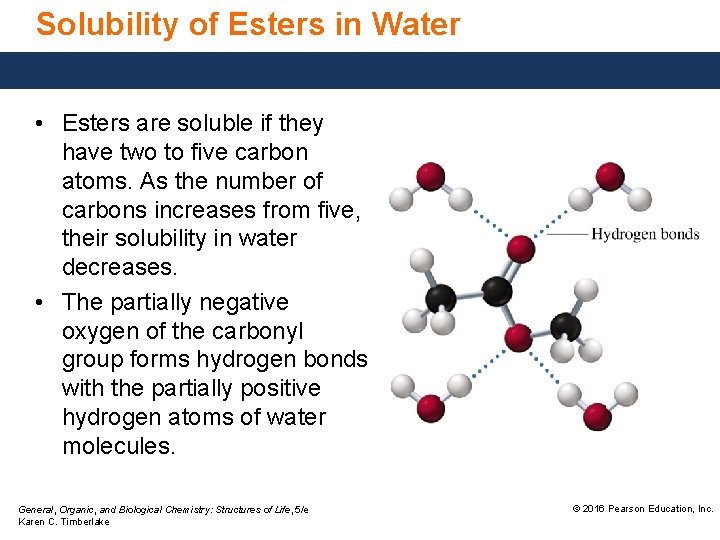 Solubility of Esters in Water

• Esters are soluble if they have two to five carbon atoms. As the number of carbons increases from five, their solubility in water decreases.
• The partially negative oxygen of the carbonyl group forms hydrogen bonds with the partially positive hydrogen atoms of water molecules.

Hydrogen bonds

General, Organic, and Biological Chemistry: Structures of Life, 5/e
Karen C. Timberlake

© 2016 Pearson Education, Inc.